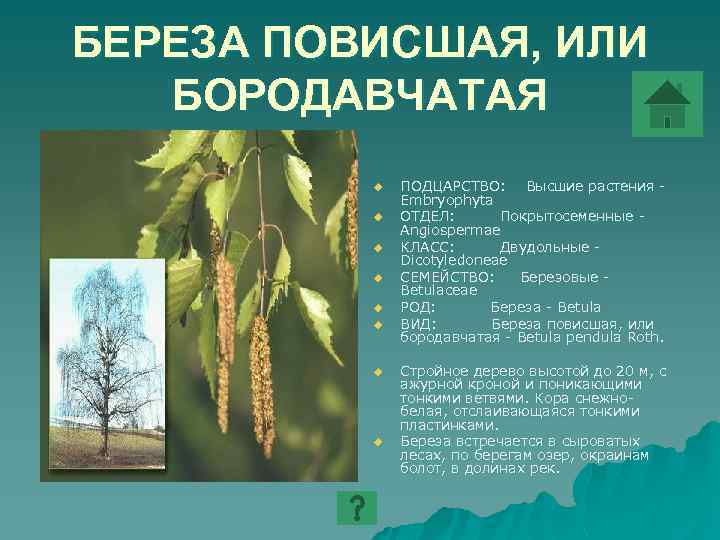 БЕРЕЗА ПОВИСШАЯ, ИЛИ БОРОДАВЧАТАЯ

ПОДЦАРСТВО: Высшие растения - Embryophyta
ОТДЕЛ: Покрытосеменные - Angiospermae
КЛАСС: Двудольные - Dicotyledoneae
СЕМЕЙСТВО: Березовые - Betulaceae
РОД: Береза - Betula
ВИД: Береза повисшая, или бородавчатая - Betula pendula Roth.

Стройное дерево высотой до 20 м, с ажурной кроной и поникающими тонкими ветвями. Кора снежно-белая, отслаивающаяся тонкими пластинками.
Береза встречается в сыроватых лесах, по берегам озер, окраинам болот, в долинах рек.

?